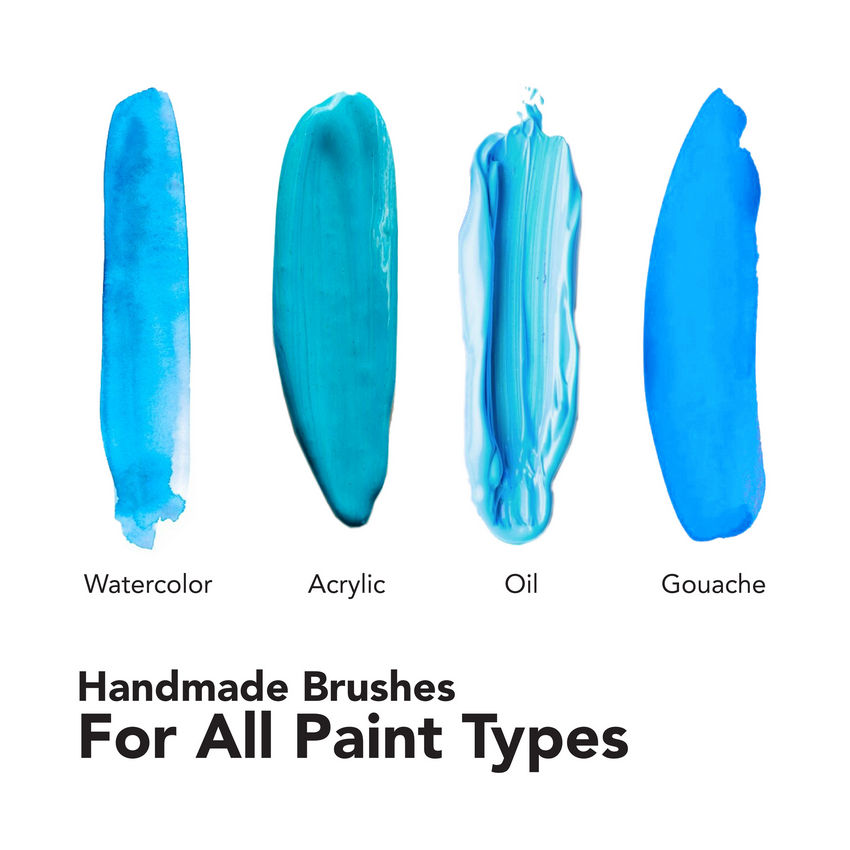 Watercolor Acrylic Oil Gouache

Handmade Brushes
For All Paint Types